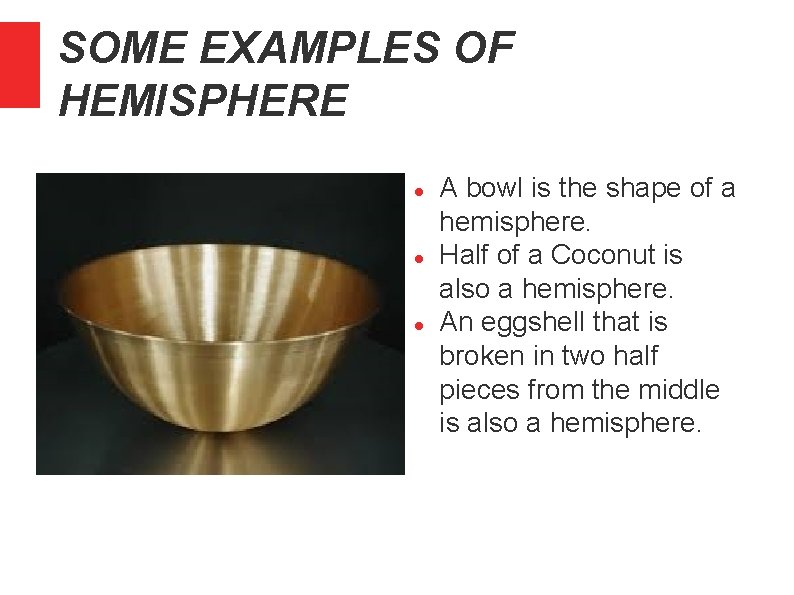 SOME EXAMPLES OF HEMISPHERE

- A bowl is the shape of a hemisphere.
- Half of a Coconut is also a hemisphere.
- An eggshell that is broken in two half pieces from the middle is also a hemisphere.